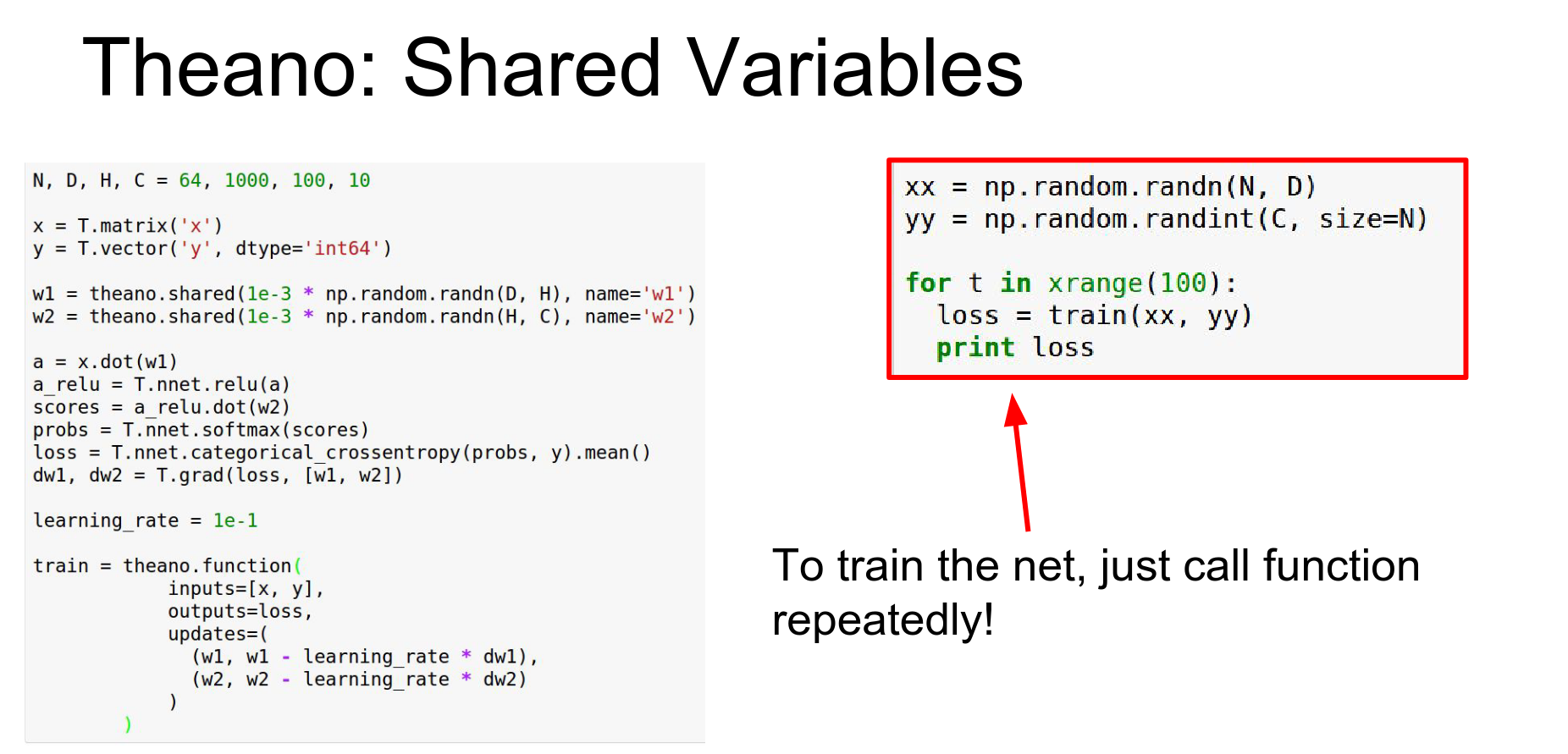 Theano: Shared Variables

N, D, H, C = 64, 1000, 100, 10

x = T.matrix('x')
y = T.vector('y', dtype='int64')

w1 = theano.shared(1e-3 * np.random.randn(D, H), name='w1')
w2 = theano.shared(1e-3 * np.random.randn(H, C), name='w2')

a = x.dot(w1)
a_relu = T.nnet.relu(a)
scores = a_relu.dot(w2)
probs = T.nnet.softmax(scores)
loss = T.nnet.categorical_crossentropy(probs, y).mean()
dw1, dw2 = T.grad(loss, [w1, w2])

learning_rate = 1e-1

train = theano.function(
            inputs=[x, y],
            outputs=loss,
            updates=(
              (w1, w1 - learning_rate * dw1),
              (w2, w2 - learning_rate * dw2)
            )
        )

xx = np.random.randn(N, D)
yy = np.random.randint(C, size=N)

for t in xrange(100):
  loss = train(xx, yy)
  print loss

To train the net, just call function repeatedly!